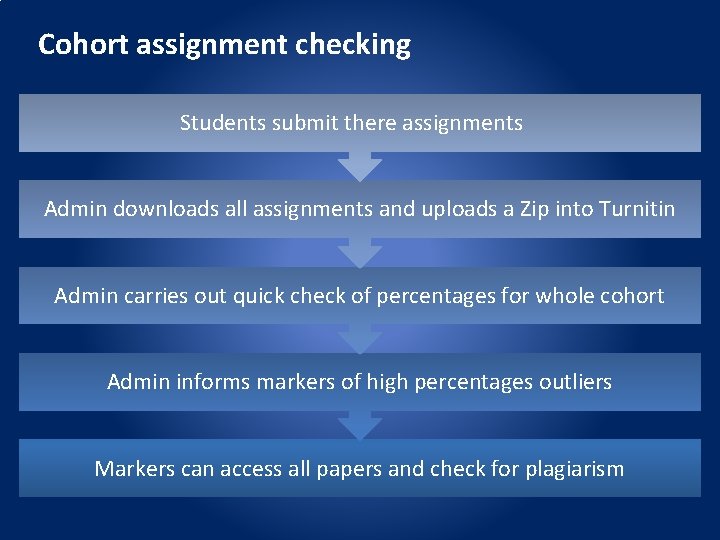 Cohort assignment checking

Students submit there assignments

Admin downloads all assignments and uploads a Zip into Turnitin

Admin carries out quick check of percentages for whole cohort

Admin informs markers of high percentages outliers

Markers can access all papers and check for plagiarism